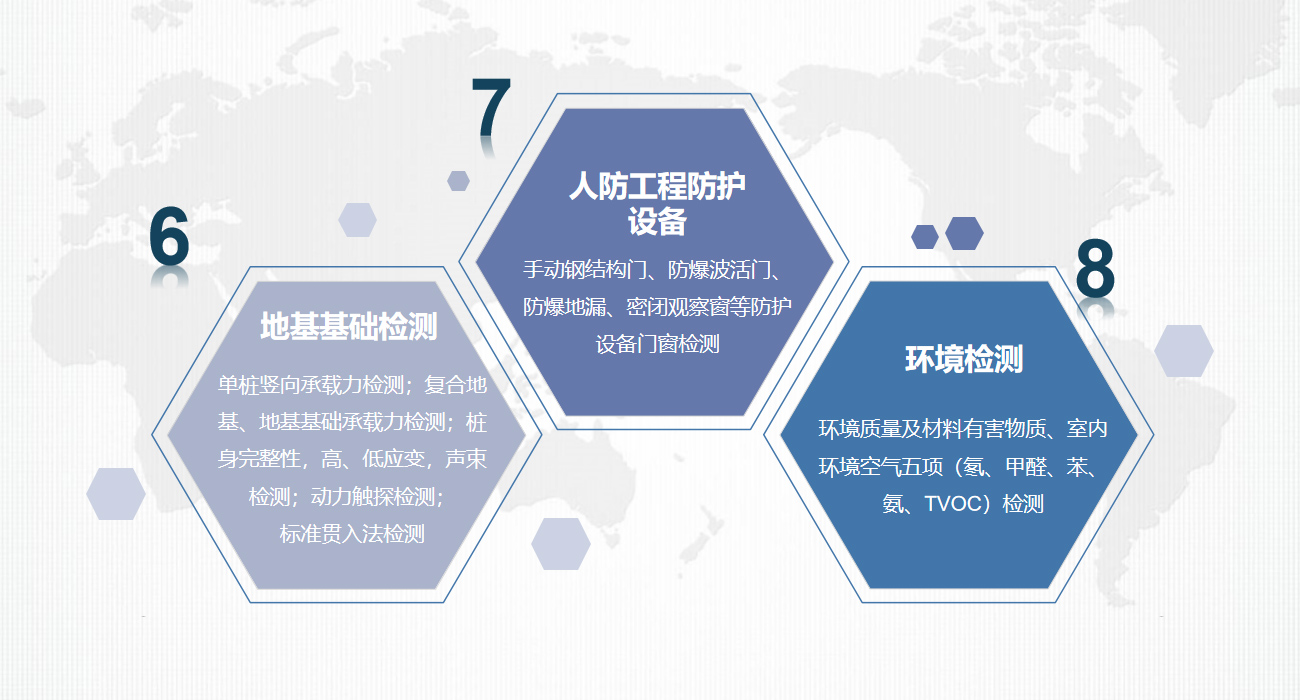 6

地基基础检测

单桩竖向承载力检测；复合地基、地基基础承载力检测；桩身完整性，高、低应变，声束检测；动力触探检测；标准贯入法检测

7

人防工程防护设备

手动钢结构门、防爆波活门、防爆地漏、密闭观察窗等防护设备门窗检测

8

环境检测

环境质量及材料有害物质、室内环境空气五项（氡、甲醛、苯、氨、TVOC）检测